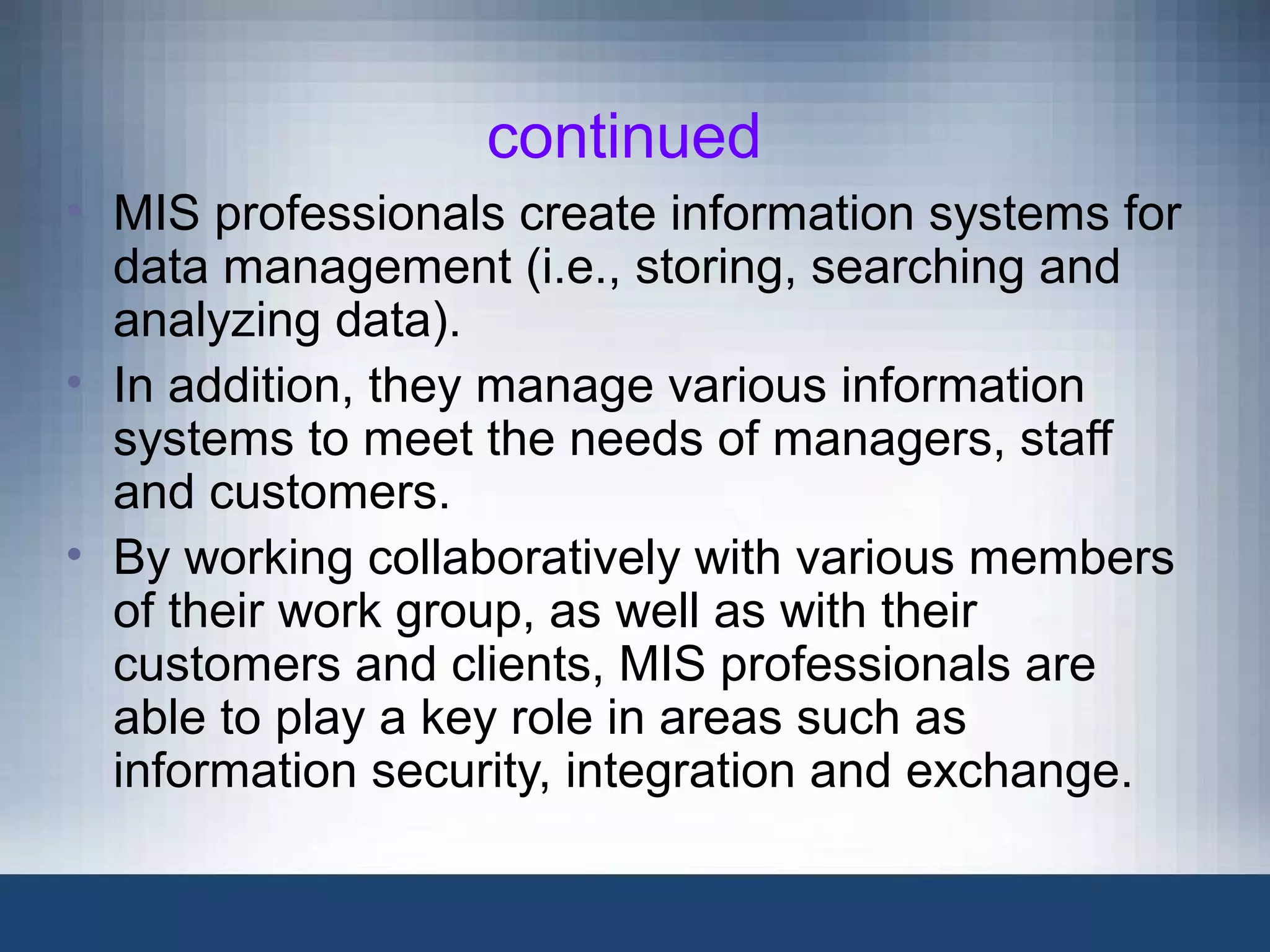 continued

• MIS professionals create information systems for data management (i.e., storing, searching and analyzing data).
• In addition, they manage various information systems to meet the needs of managers, staff and customers.
• By working collaboratively with various members of their work group, as well as with their customers and clients, MIS professionals are able to play a key role in areas such as information security, integration and exchange.